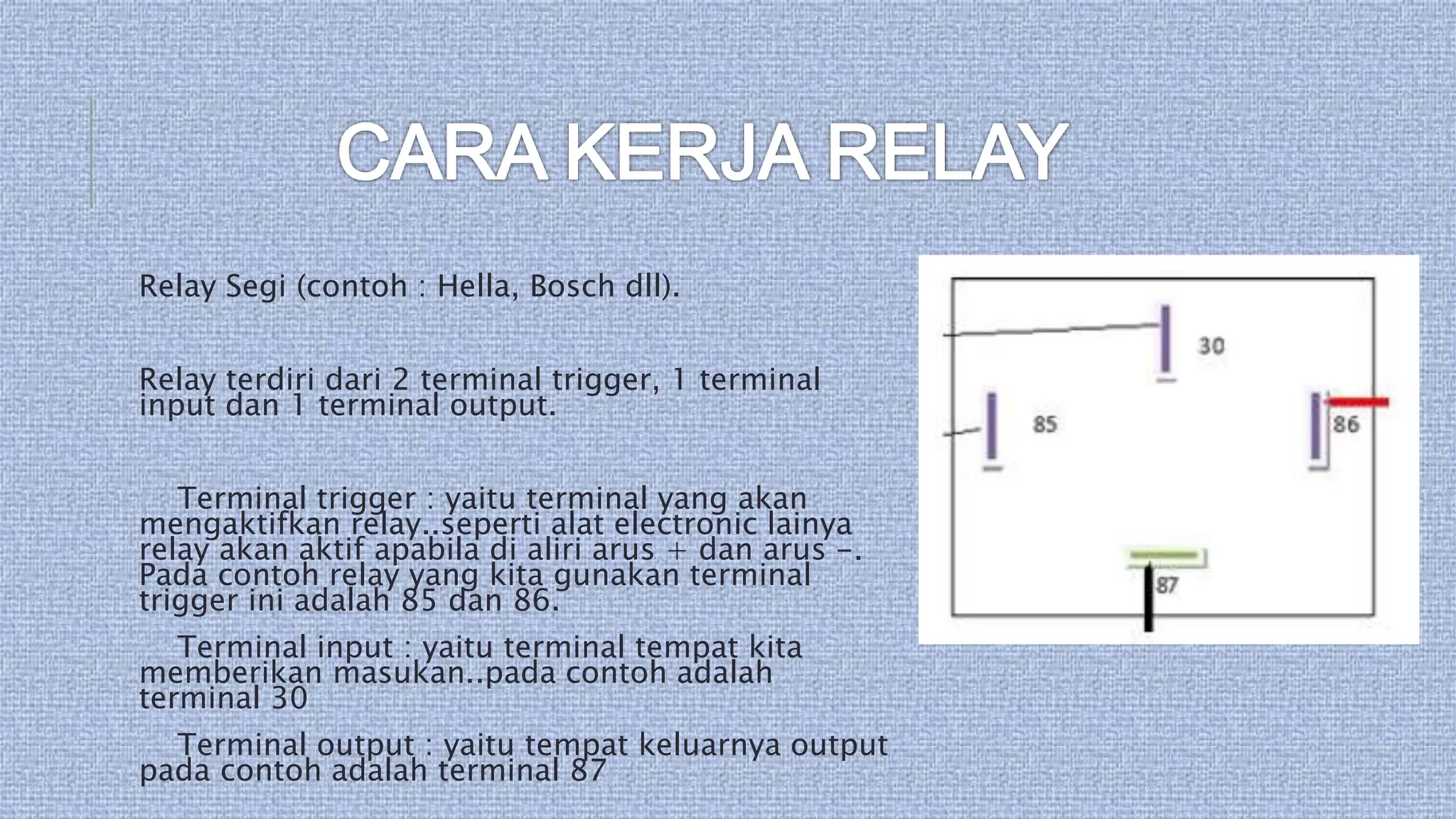 CARA KERJA RELAY

Relay Segi (contoh : Hella, Bosch dll).

Relay terdiri dari 2 terminal trigger, 1 terminal input dan 1 terminal output.

Terminal trigger : yaitu terminal yang akan mengaktifkan relay..seperti alat electronic lainya relay akan aktif apabila di aliri arus + dan arus –. Pada contoh relay yang kita gunakan terminal trigger ini adalah 85 dan 86.

Terminal input : yaitu terminal tempat kita memberikan masukan..pada contoh adalah terminal 30

Terminal output : yaitu tempat keluarnya output pada contoh adalah terminal 87

30

85

86

87